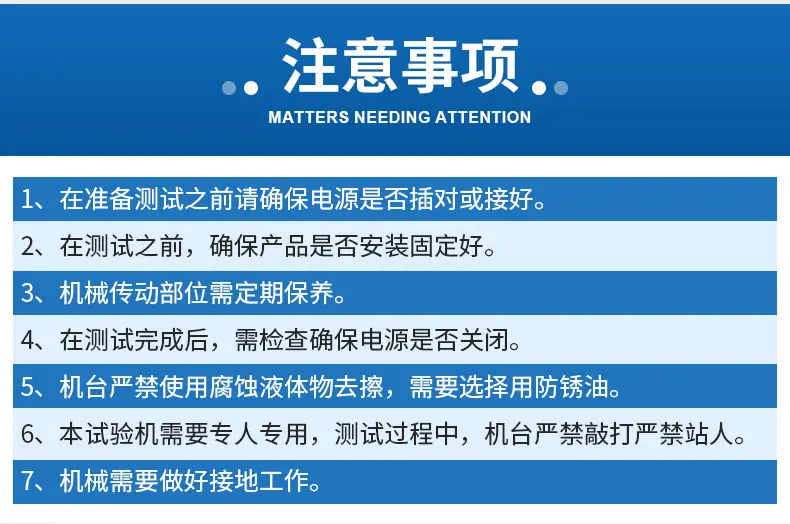 注意事项
MATTERS NEEDING ATTENTION

1、在准备测试之前请确保电源是否插对或接好。

2、在测试之前，确保产品是否安装固定好。

3、机械传动部位需定期保养。

4、在测试完成后，需检查确保电源是否关闭。

5、机台严禁使用腐蚀液体物去擦，需要选择用防锈油。

6、本试验机需要专人专用，测试过程中，机台严禁敲打严禁站人。

7、机械需要做好接地工作。